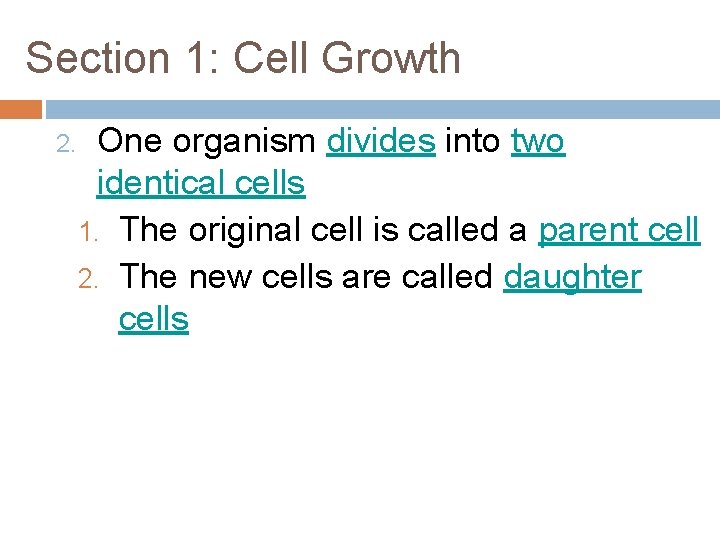 Section 1: Cell Growth

2. One organism divides into two identical cells
1. The original cell is called a parent cell
2. The new cells are called daughter cells